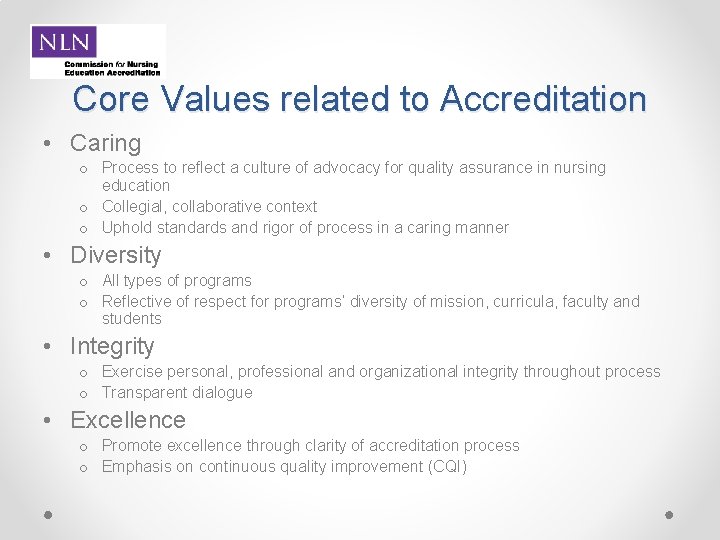 NLN
Commission for Nursing Education Accreditation

Core Values related to Accreditation

• Caring
o Process to reflect a culture of advocacy for quality assurance in nursing education
o Collegial, collaborative context
o Uphold standards and rigor of process in a caring manner
• Diversity
o All types of programs
o Reflective of respect for programs' diversity of mission, curricula, faculty and students
• Integrity
o Exercise personal, professional and organizational integrity throughout process
o Transparent dialogue
• Excellence
o Promote excellence through clarity of accreditation process
o Emphasis on continuous quality improvement (CQI)